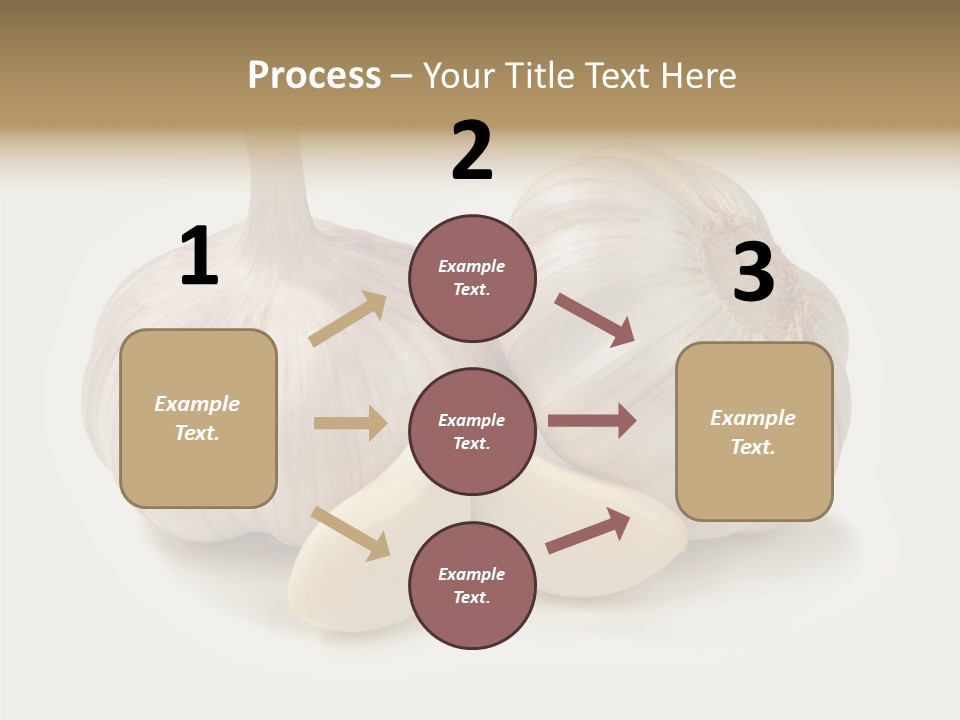 Process – Your Title Text Here

1

Example Text.

2

Example Text.

Example Text.

Example Text.

3

Example Text.